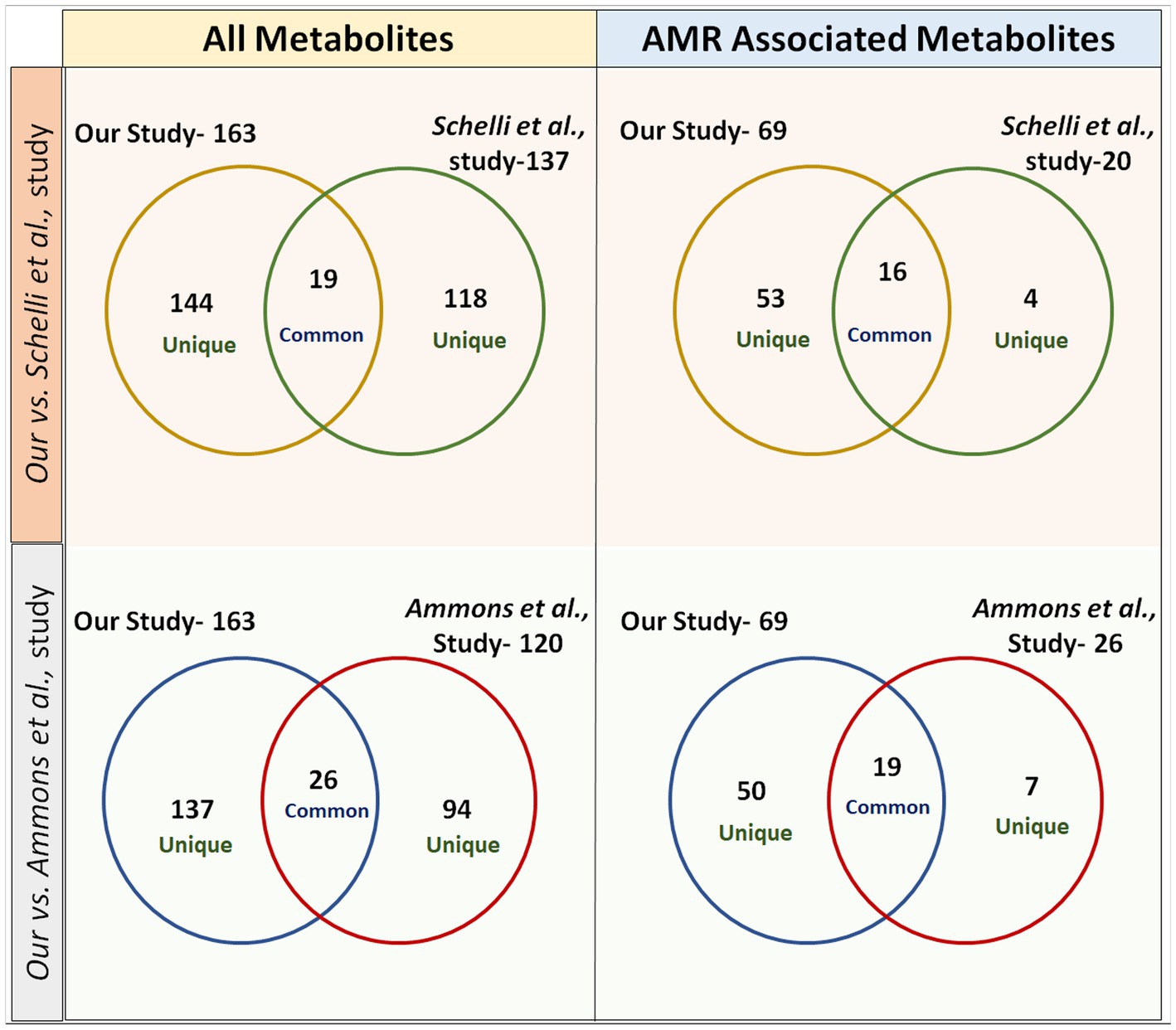 All Metabolites

AMR Associated Metabolites

Our vs. Schelli et al., study

Our Study- 163

Schelli et al., study-137

144 Unique

19 Common

118 Unique

Our Study- 69

Schelli et al., study-20

53 Unique

16 Common

4 Unique

Our vs. Ammons et al., study

Our Study- 163

Ammons et al., Study- 120

137 Unique

26 Common

94 Unique

Our Study- 69

Ammons et al., Study- 26

50 Unique

19 Common

7 Unique